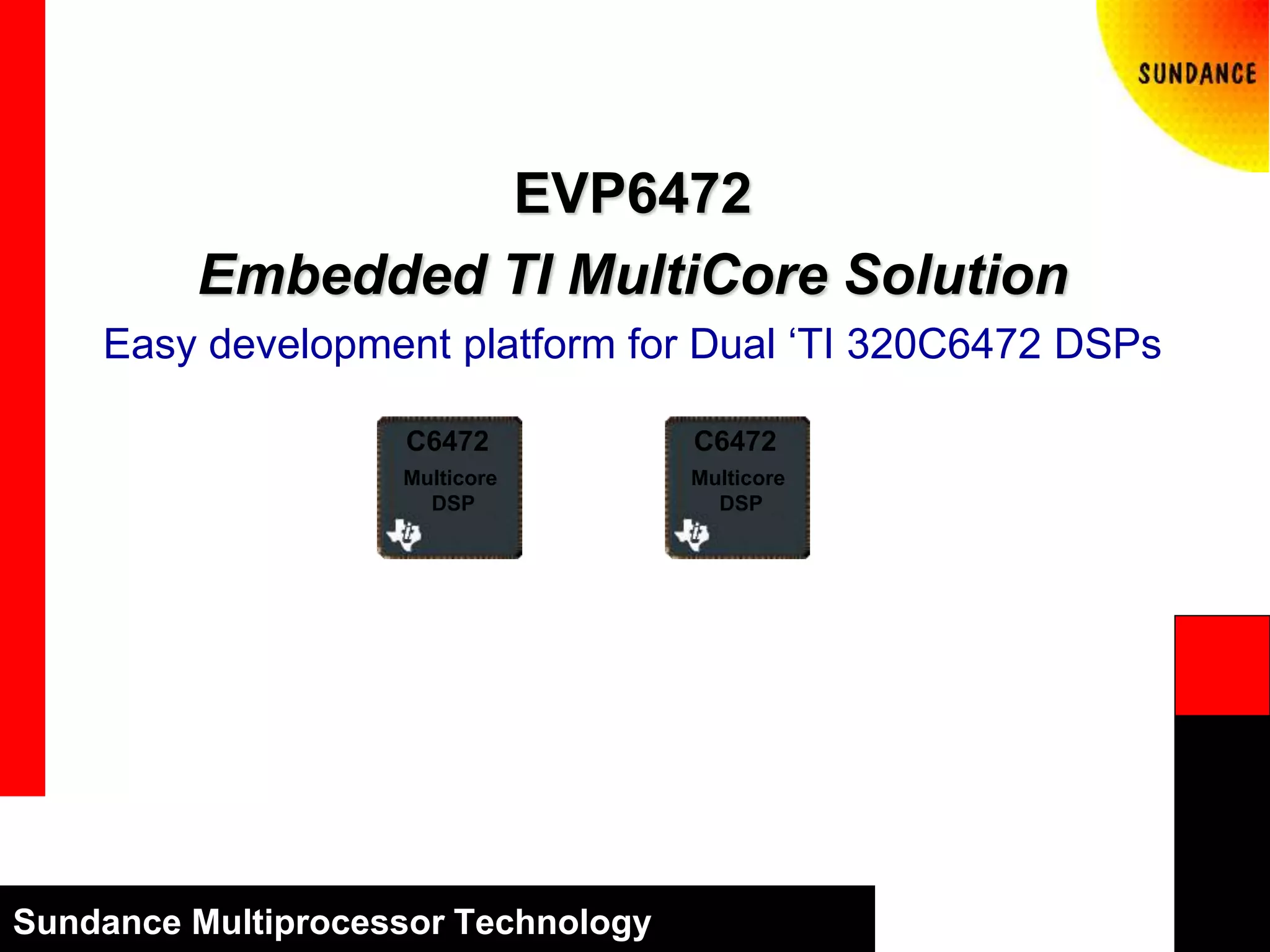 SUNDANCE

EVP6472

Embedded TI MultiCore Solution

Easy development platform for Dual ‘TI 320C6472 DSPs

C6472
Multicore
DSP

C6472
Multicore
DSP

Sundance Multiprocessor Technology